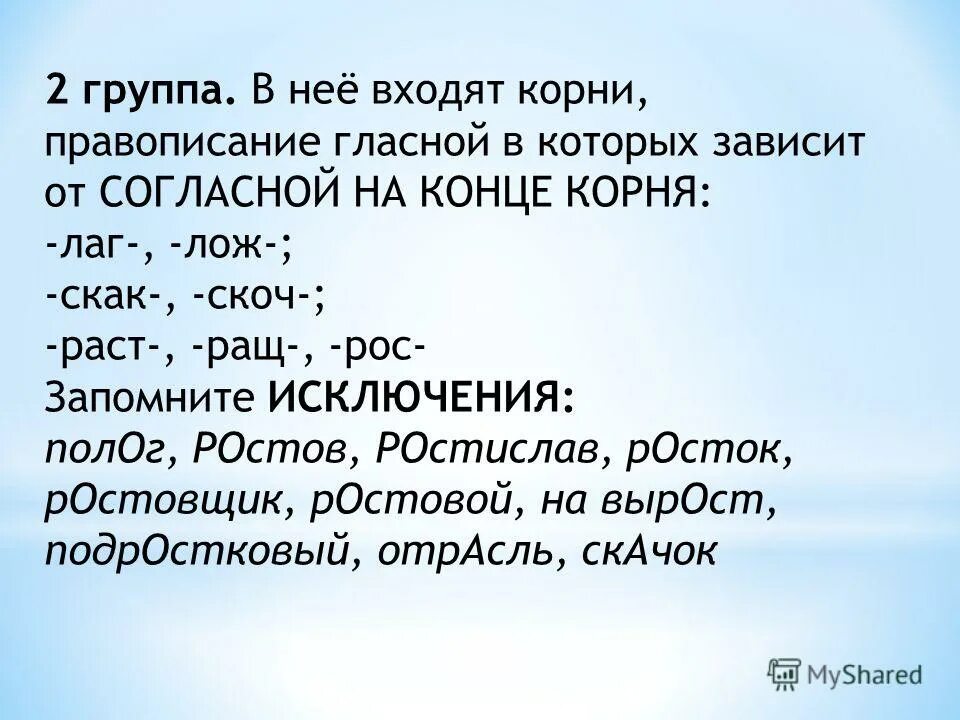 2 группа. В неё входят корни, правописание гласной в которых зависит от СОГЛАСНОЙ НА КОНЦЕ КОРНЯ:
-лаг-, -лож-;
-скак-, -скоч-;
-раст-, -ращ-, -рос-
Запомните ИСКЛЮЧЕНИЯ:
полОг, РОстов, РОстислав, рОсток, рОстовщик, рОстовой, на вырОст, подрОстковый, отрАсль, скАчок

MyShared